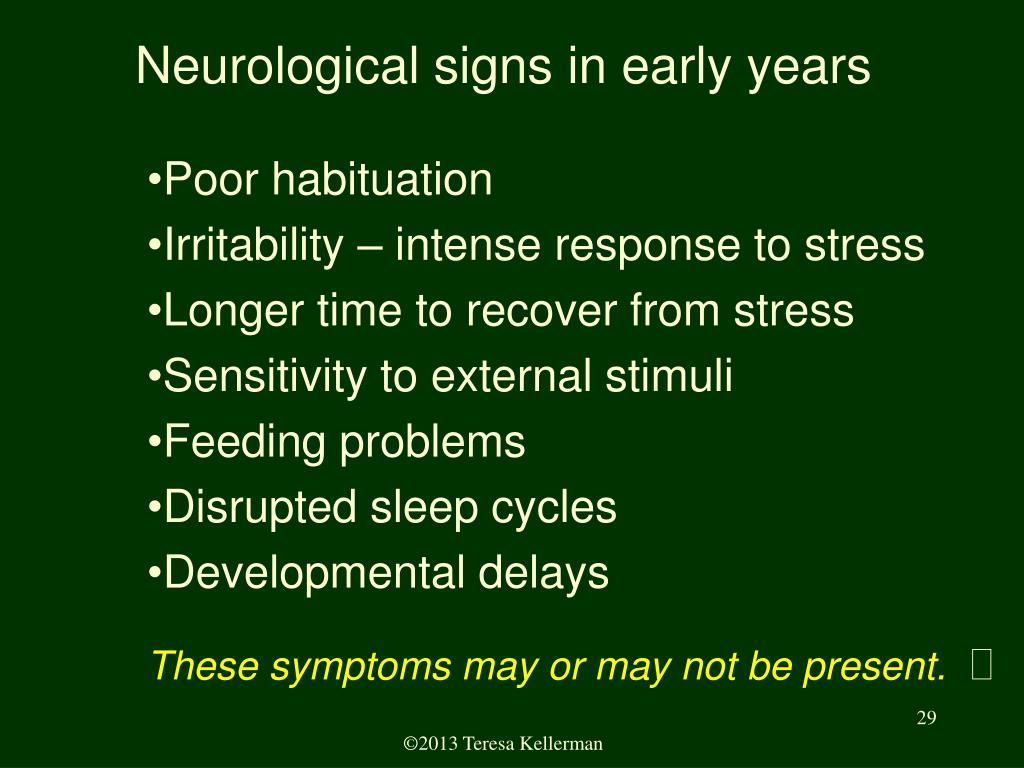 Neurological signs in early years

•Poor habituation
•Irritability – intense response to stress
•Longer time to recover from stress
•Sensitivity to external stimuli
•Feeding problems
•Disrupted sleep cycles
•Developmental delays

These symptoms may or may not be present.

29

©2013 Teresa Kellerman